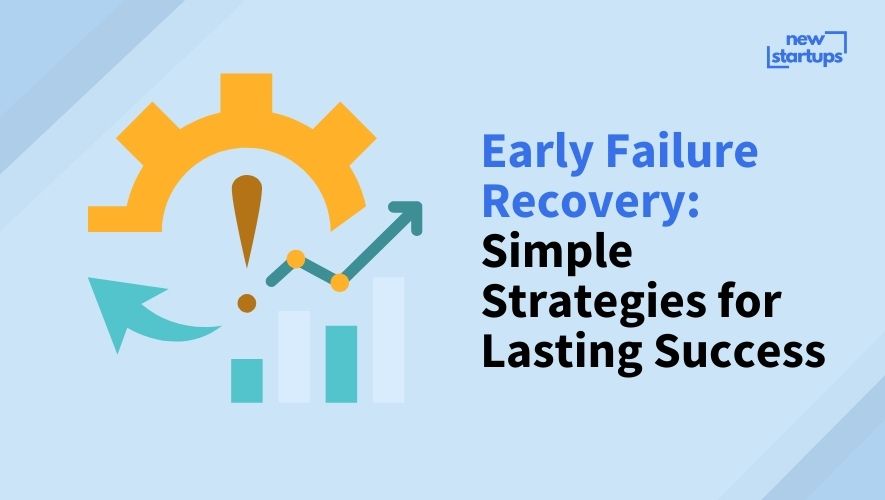 new
startups

Early Failure Recovery: Simple Strategies for Lasting Success